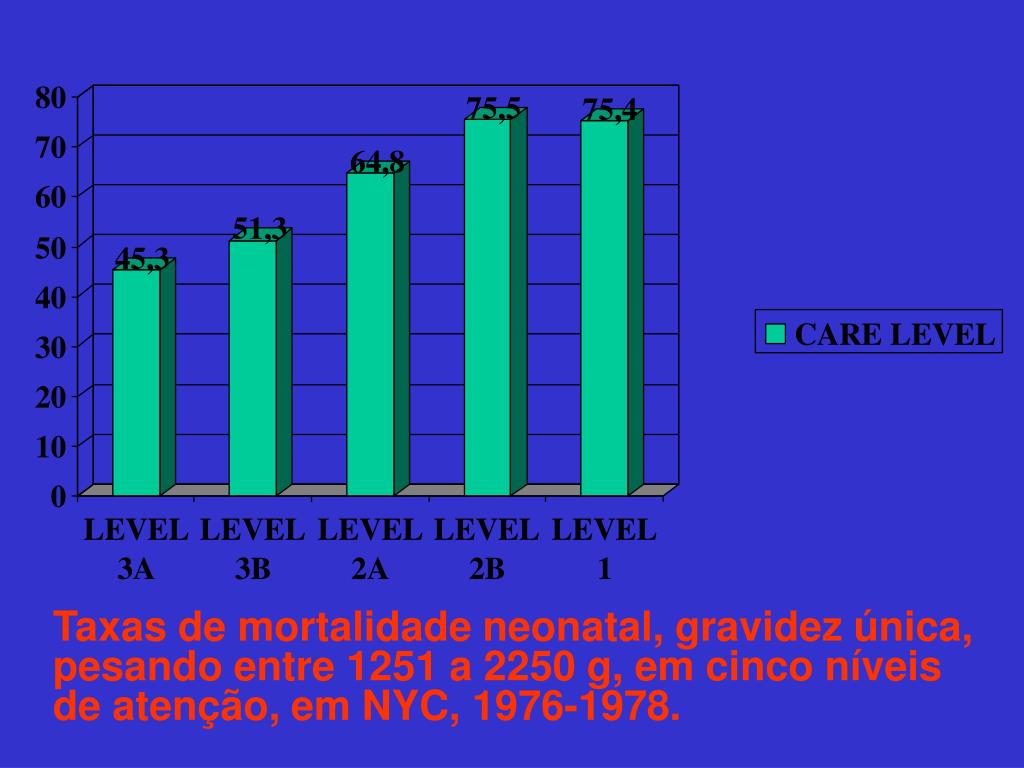 80
70
60
50
40
30
20
10
0

45,3
51,3
64,8
75,5
75,4

LEVEL 3A
LEVEL 3B
LEVEL 2A
LEVEL 2B
LEVEL 1

CARE LEVEL

Taxas de mortalidade neonatal, gravidez única, pesando entre 1251 a 2250 g, em cinco níveis de atenção, em NYC, 1976-1978.